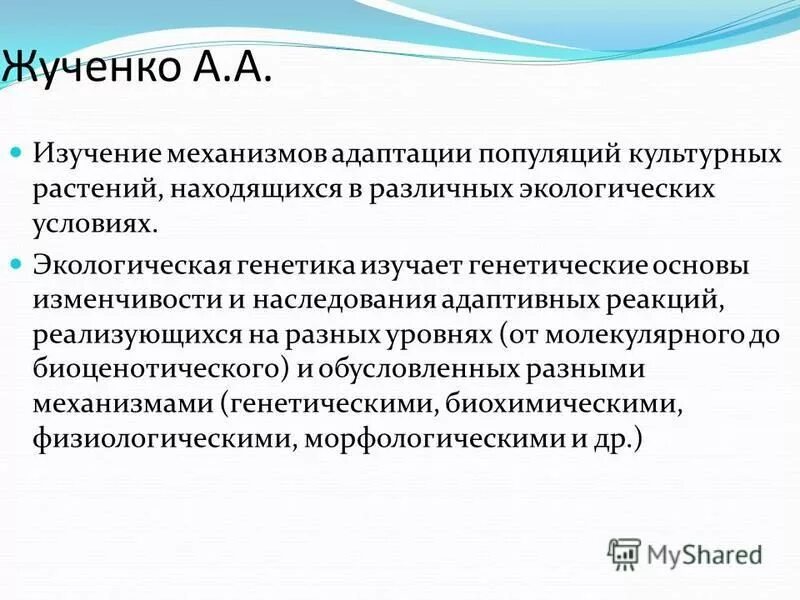 Жученко А.А.

Изучение механизмов адаптации популяций культурных растений, находящихся в различных экологических условиях.

Экологическая генетика изучает генетические основы изменчивости и наследования адаптивных реакций, реализующихся на разных уровнях (от молекулярного до биоценотического) и обусловленных разными механизмами (генетическими, биохимическими, физиологическими, морфологическими и др.)

MyShared